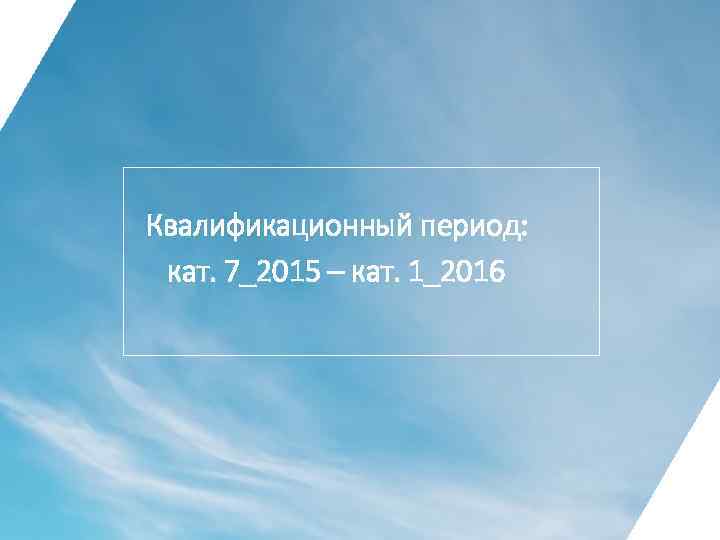 Квалификационный период:
кат. 7_2015 – кат. 1_2016